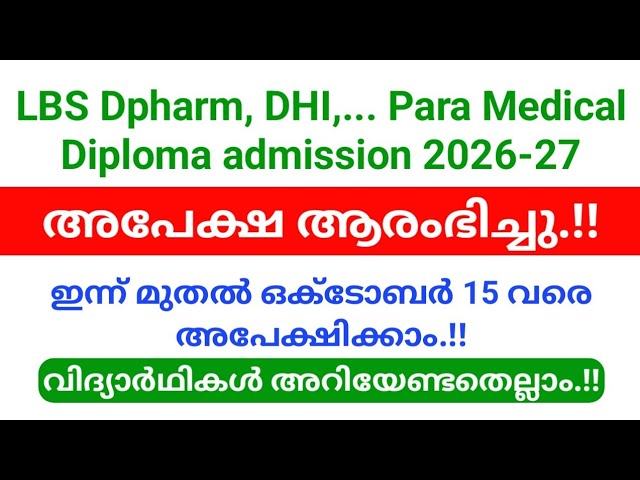 LBS Dpharm, DHI,... Para Medical Diploma admission 2026-27

അപേക്ഷ ആരംഭിച്ചു.!!

ഇന്ന് മുതൽ ഒക്ടോബർ 15 വരെ അപേക്ഷിക്കാം.!!

വിദ്യാർഥികൾ അറിയേണ്ടതെല്ലാം.!!